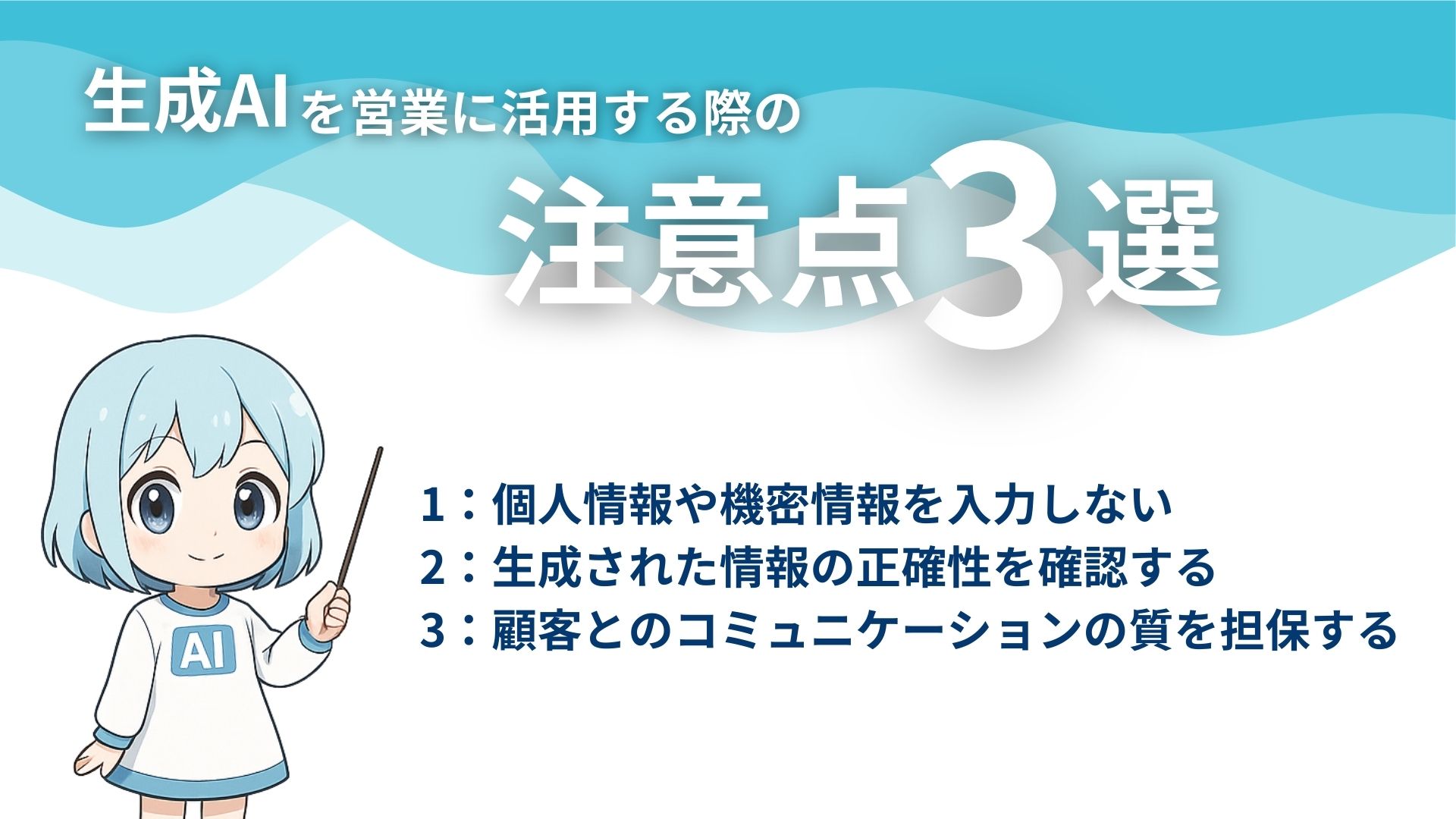 生成AIを営業に活用する際の

注意点3選

AI

1：個人情報や機密情報を入力しない
2：生成された情報の正確性を確認する
3：顧客とのコミュニケーションの質を担保する